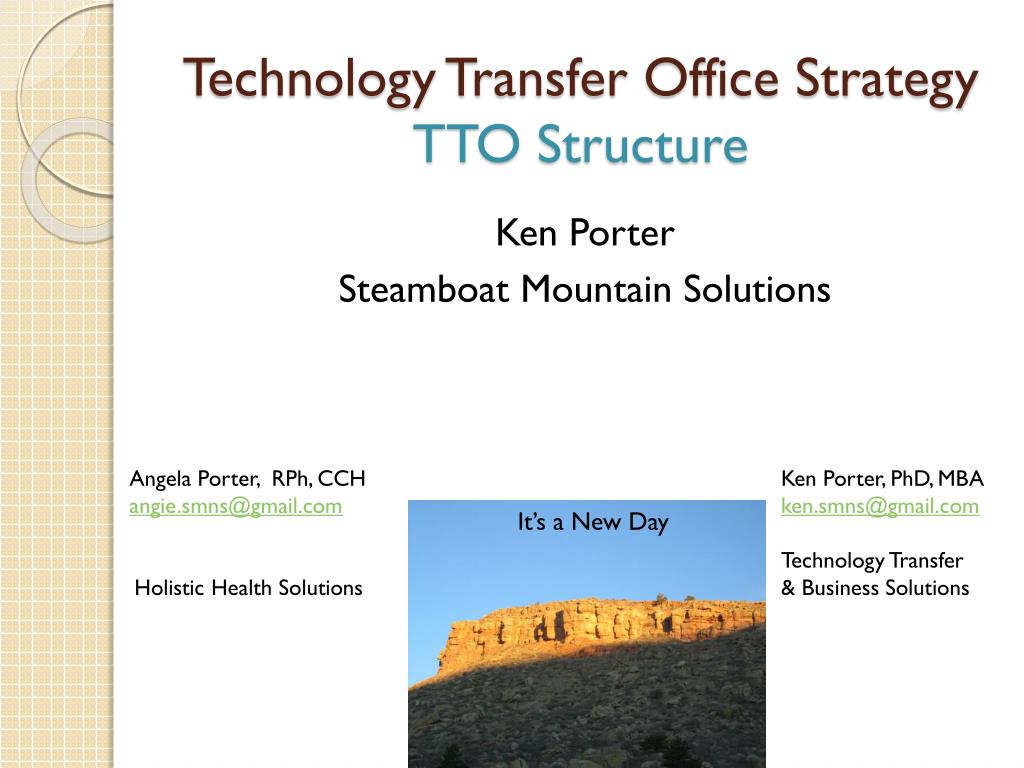 Technology Transfer Office Strategy
TTO Structure

Ken Porter
Steamboat Mountain Solutions

Angela Porter, RPh, CCH
angie.smns@gmail.com

Holistic Health Solutions

It's a New Day

Ken Porter, PhD, MBA
ken.smns@gmail.com

Technology Transfer
& Business Solutions